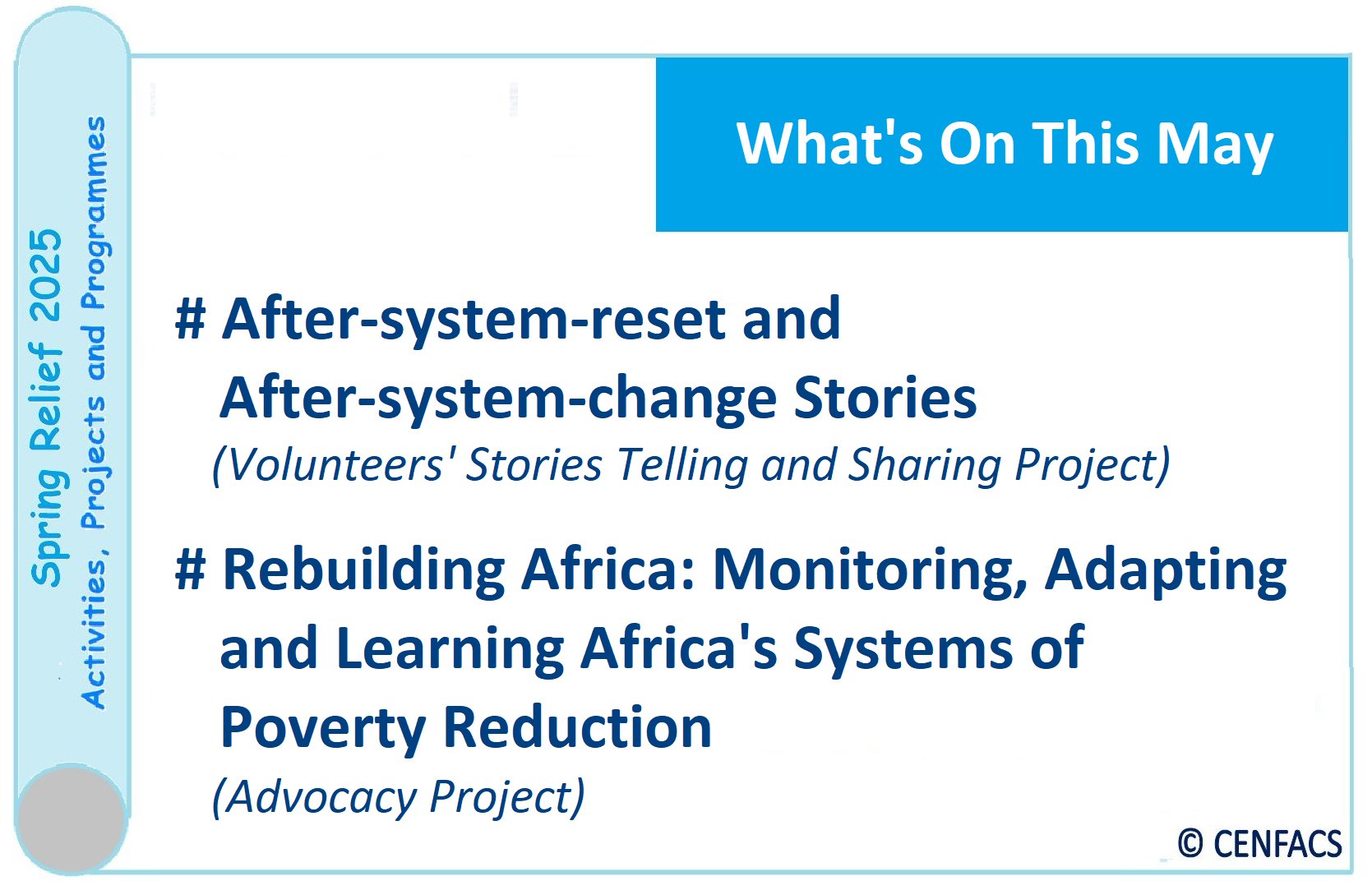 Spring Relief 2025
Activities, Projects and Programmes

What's On This May

# After-system-reset and After-system-change Stories
(Volunteers' Stories Telling and Sharing Project)

# Rebuilding Africa: Monitoring, Adapting and Learning Africa's Systems of Poverty Reduction
(Advocacy Project)

© CENFACS